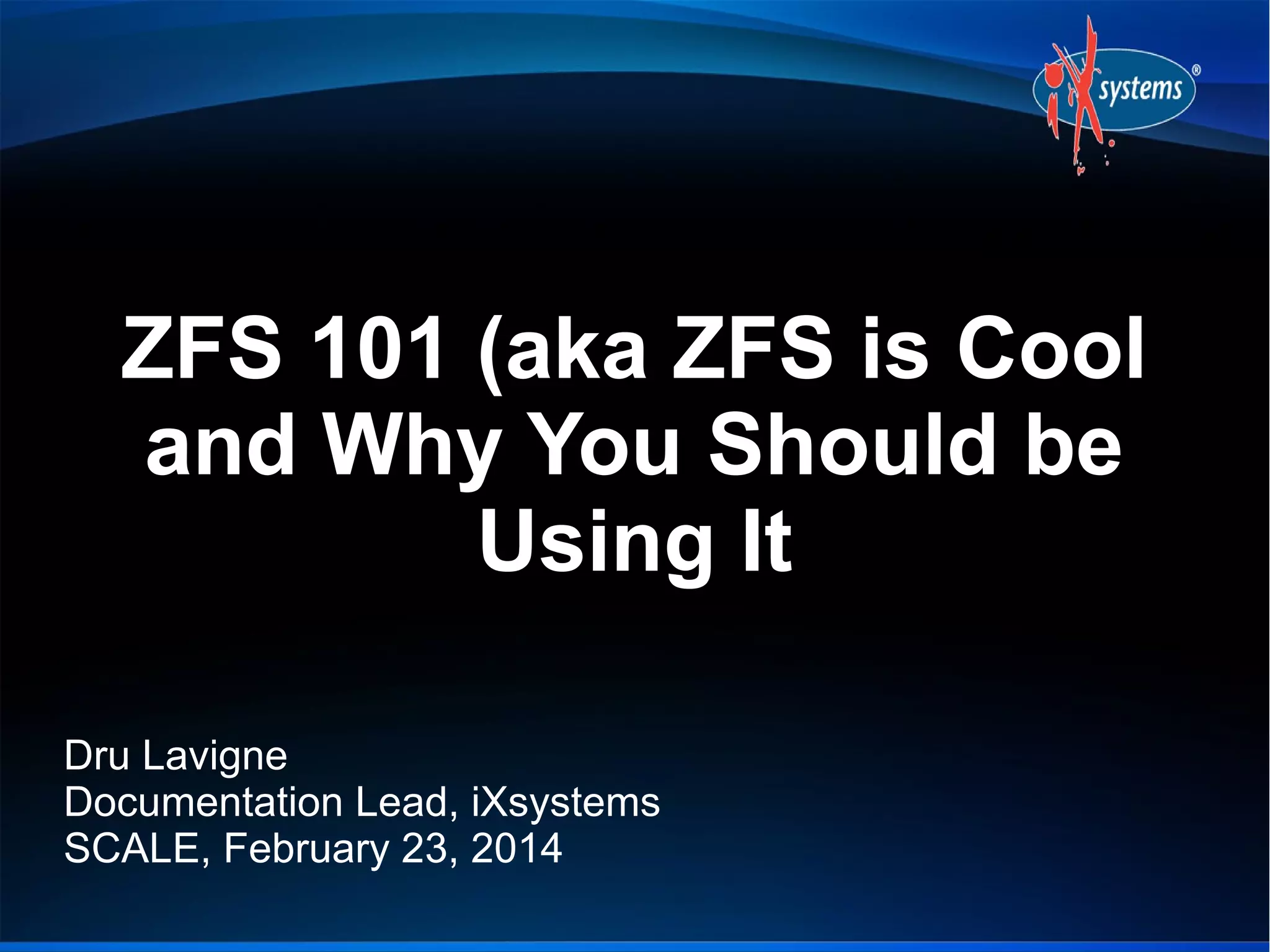 iX systems®

ZFS 101 (aka ZFS is Cool and Why You Should be Using It

Dru Lavigne
Documentation Lead, iXsystems
SCALE, February 23, 2014